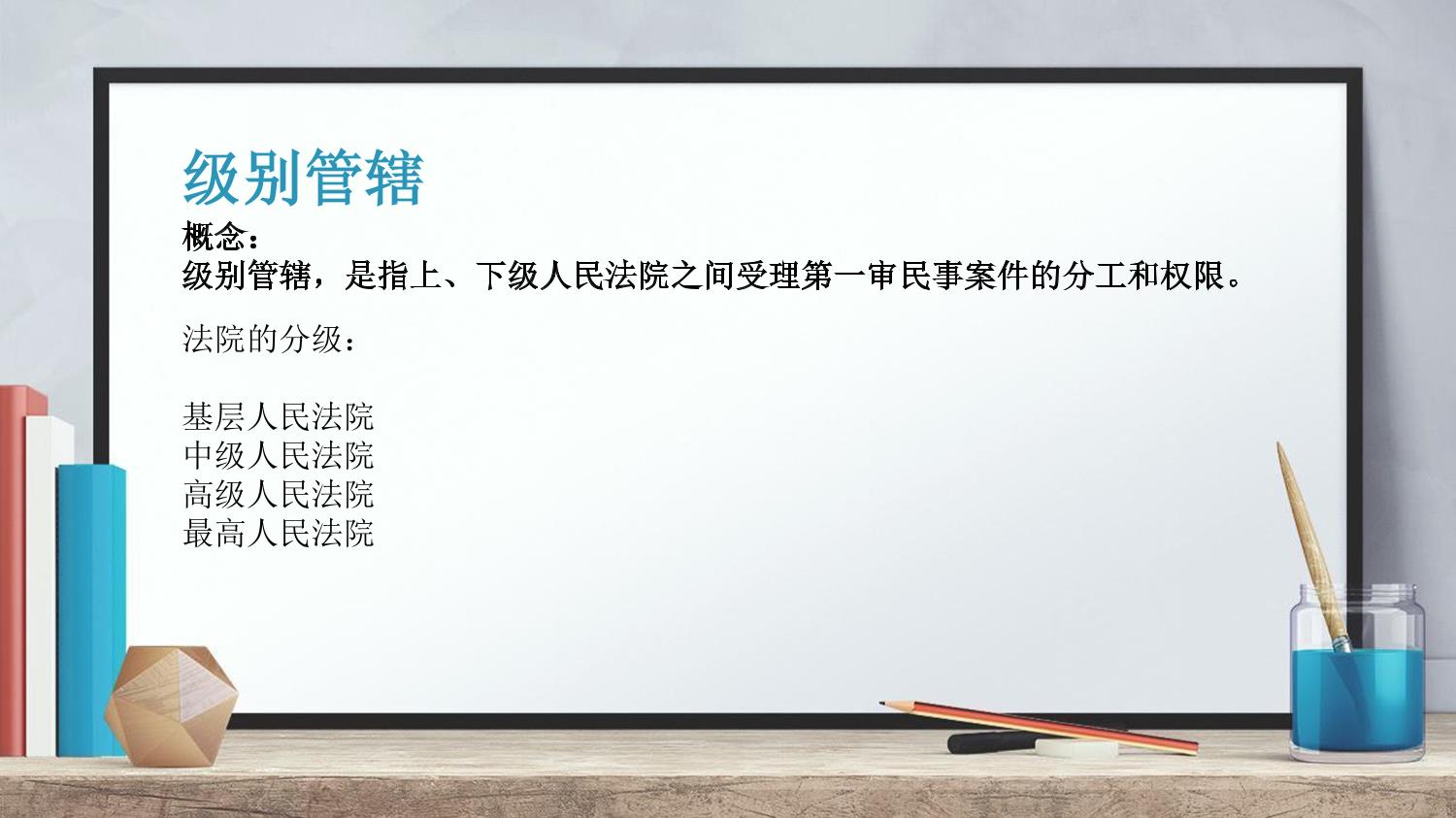 级别管辖
概念：
级别管辖，是指上、下级人民法院之间受理第一审民事案件的分工和权限。

法院的分级：

基层人民法院
中级人民法院
高级人民法院
最高人民法院